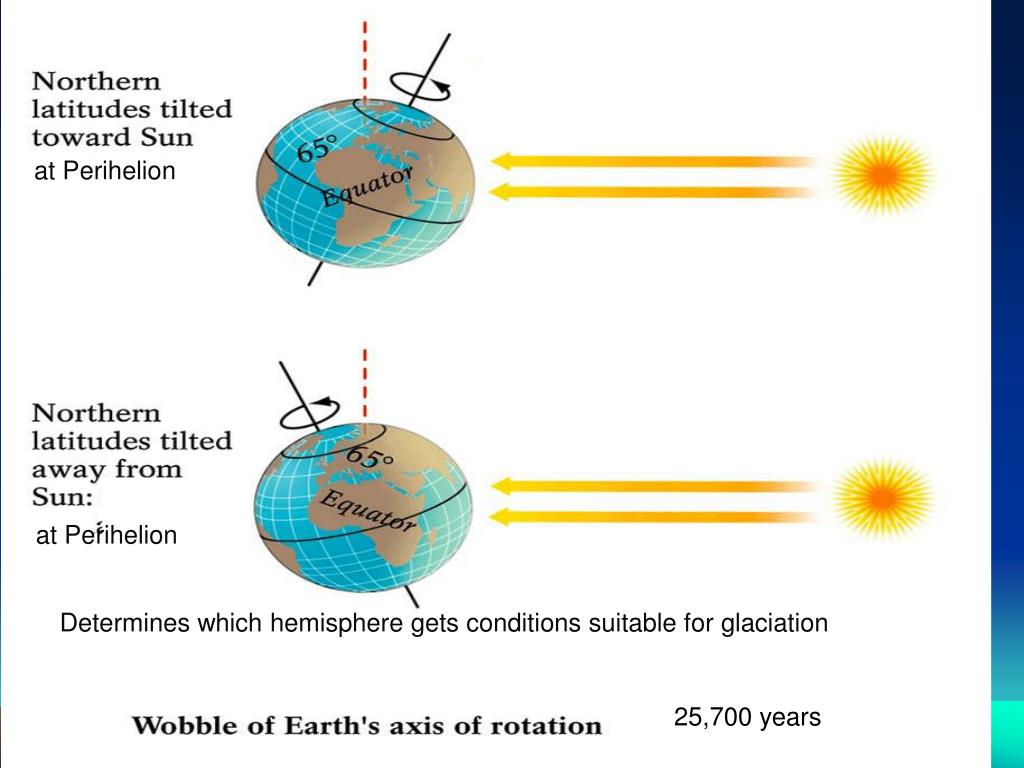 Northern latitudes tilted toward Sun

at Perihelion

65°

Equator

Northern latitudes tilted away from Sun:

at Perihelion

65°

Equator

Determines which hemisphere gets conditions suitable for glaciation

Wobble of Earth's axis of rotation

25,700 years